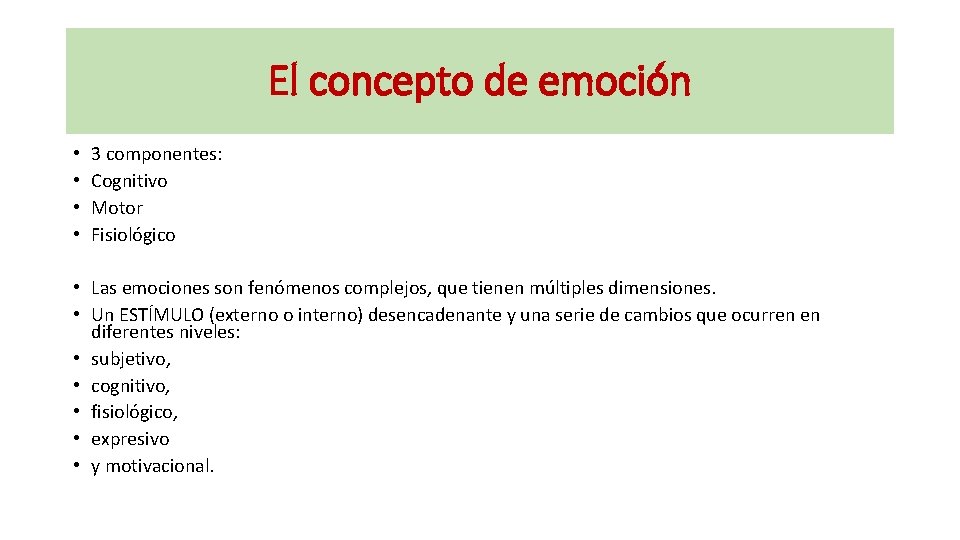 El concepto de emoción

• 3 componentes:
• Cognitivo
• Motor
• Fisiológico

• Las emociones son fenómenos complejos, que tienen múltiples dimensiones.
• Un ESTÍMULO (externo o interno) desencadenante y una serie de cambios que ocurren en diferentes niveles:
• subjetivo,
• cognitivo,
• fisiológico,
• expresivo
• y motivacional.